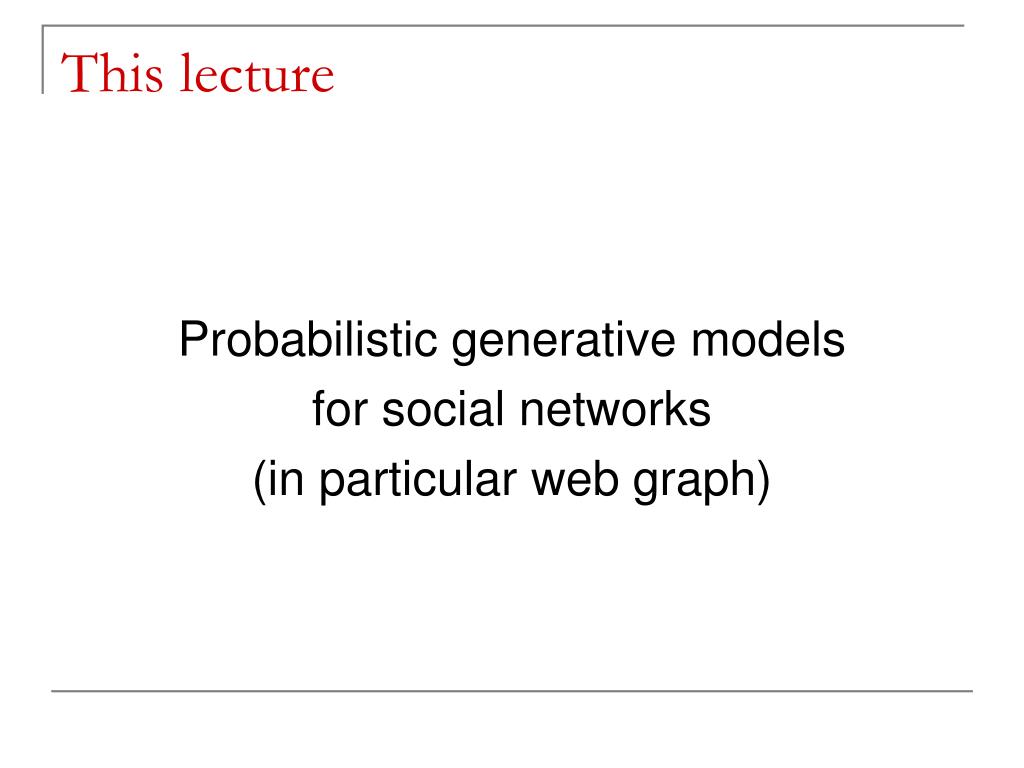 This lecture

Probabilistic generative models
for social networks
(in particular web graph)